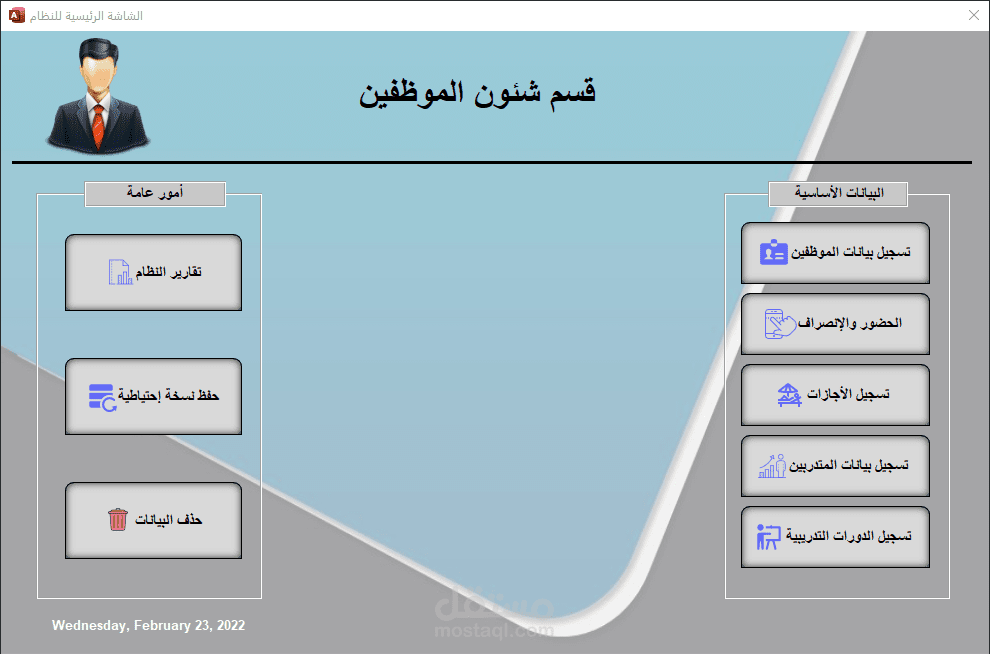 الشاشة الرئيسية للنظام

قسم شئون الموظفين

البيانات الأساسية

تسجيل بيانات الموظفين

الحضور والإنصراف

تسجيل الأجازات

تسجيل بيانات المتدربين

تسجيل الدورات التدريبية

أمور عامة

تقارير النظام

حفظ نسخة إحتياطية

حذف البيانات

Wednesday, February 23, 2022

مستقل
mostaql.com